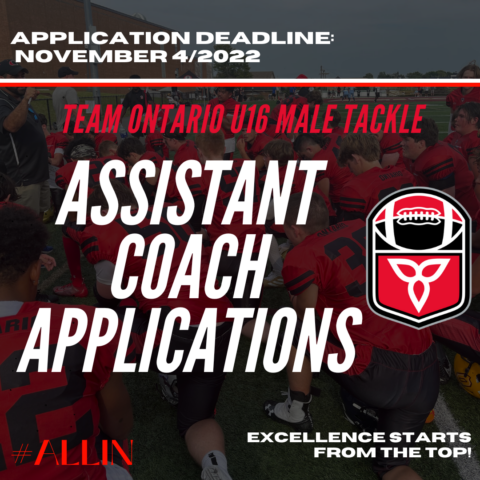 APPLICATION DEADLINE:
NOVEMBER 4/2022

TEAM ONTARIO U16 MALE TACKLE

ASSISTANT
COACH
APPLICATIONS

#ALLIN

EXCELLENCE STARTS
FROM THE TOP!